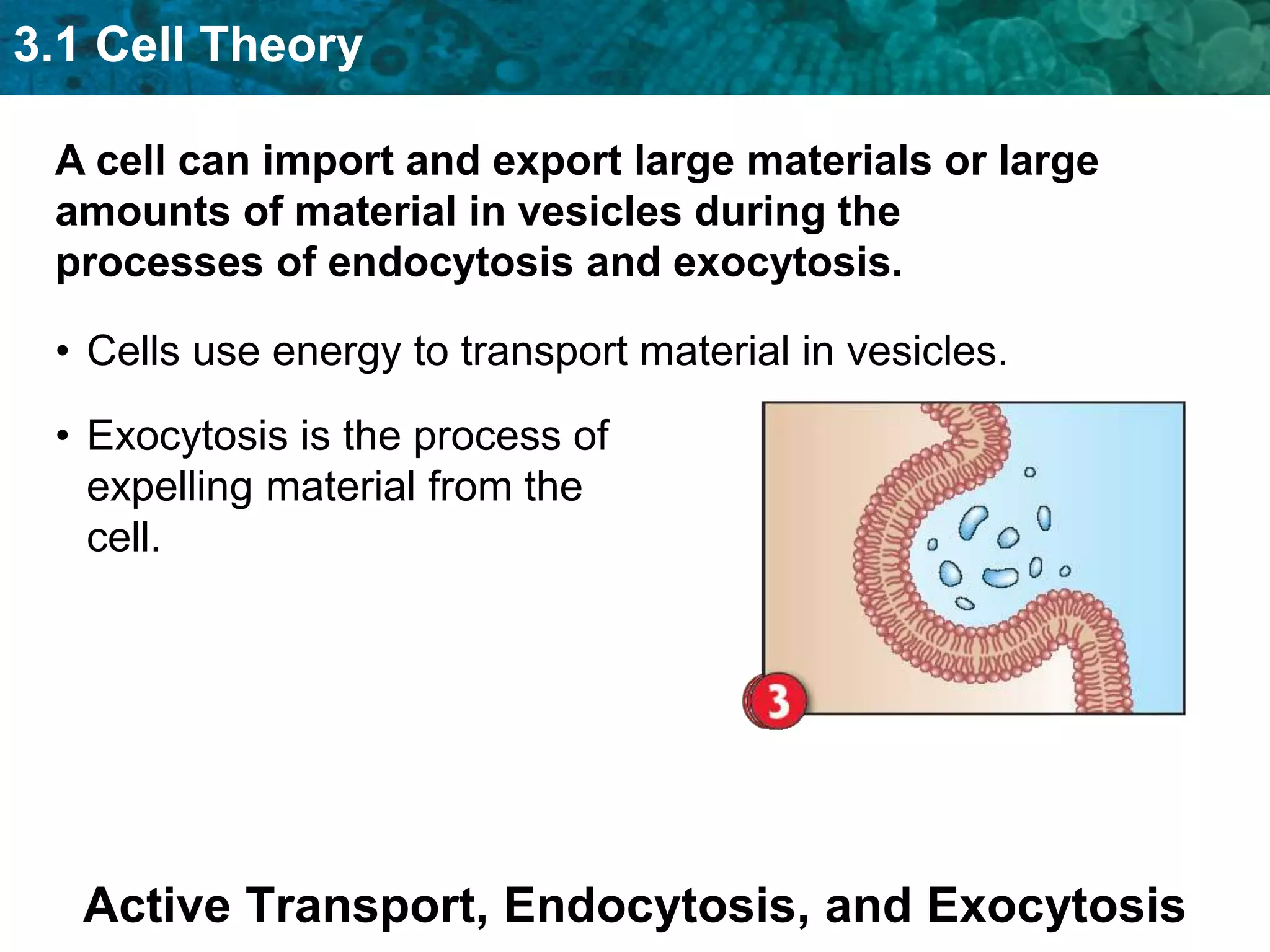 3.1 Cell Theory

A cell can import and export large materials or large amounts of material in vesicles during the processes of endocytosis and exocytosis.

• Cells use energy to transport material in vesicles.

• Exocytosis is the process of expelling material from the cell.

3

Active Transport, Endocytosis, and Exocytosis